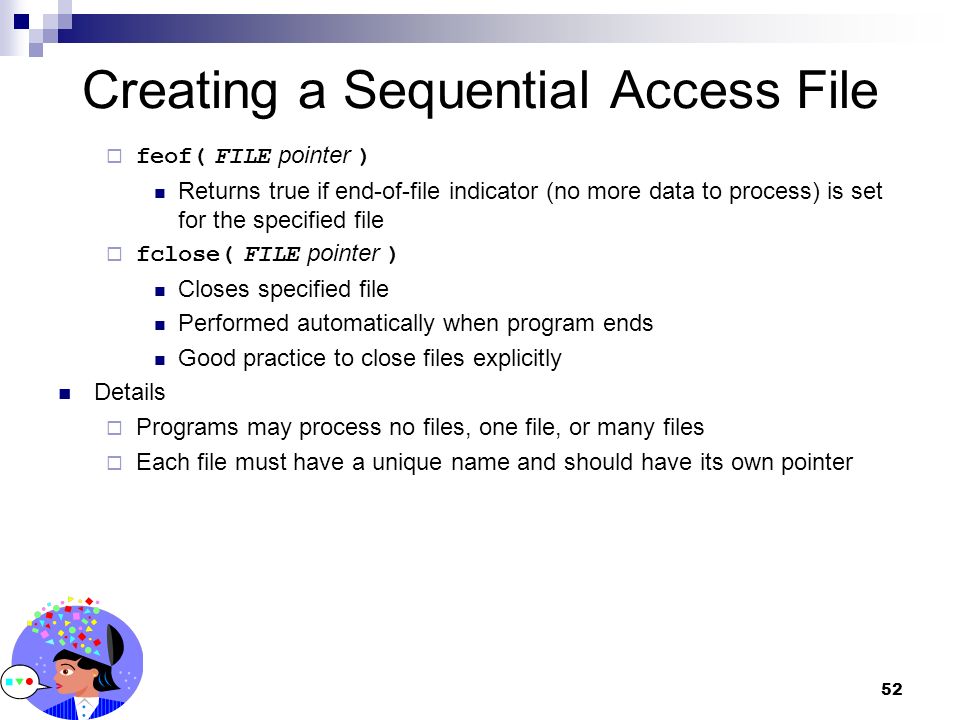 Creating a Sequential Access File

feof( FILE pointer )

Returns true if end-of-file indicator (no more data to process) is set for the specified file

fclose( FILE pointer )

Closes specified file

Performed automatically when program ends

Good practice to close files explicitly

Details

Programs may process no files, one file, or many files

Each file must have a unique name and should have its own pointer

52